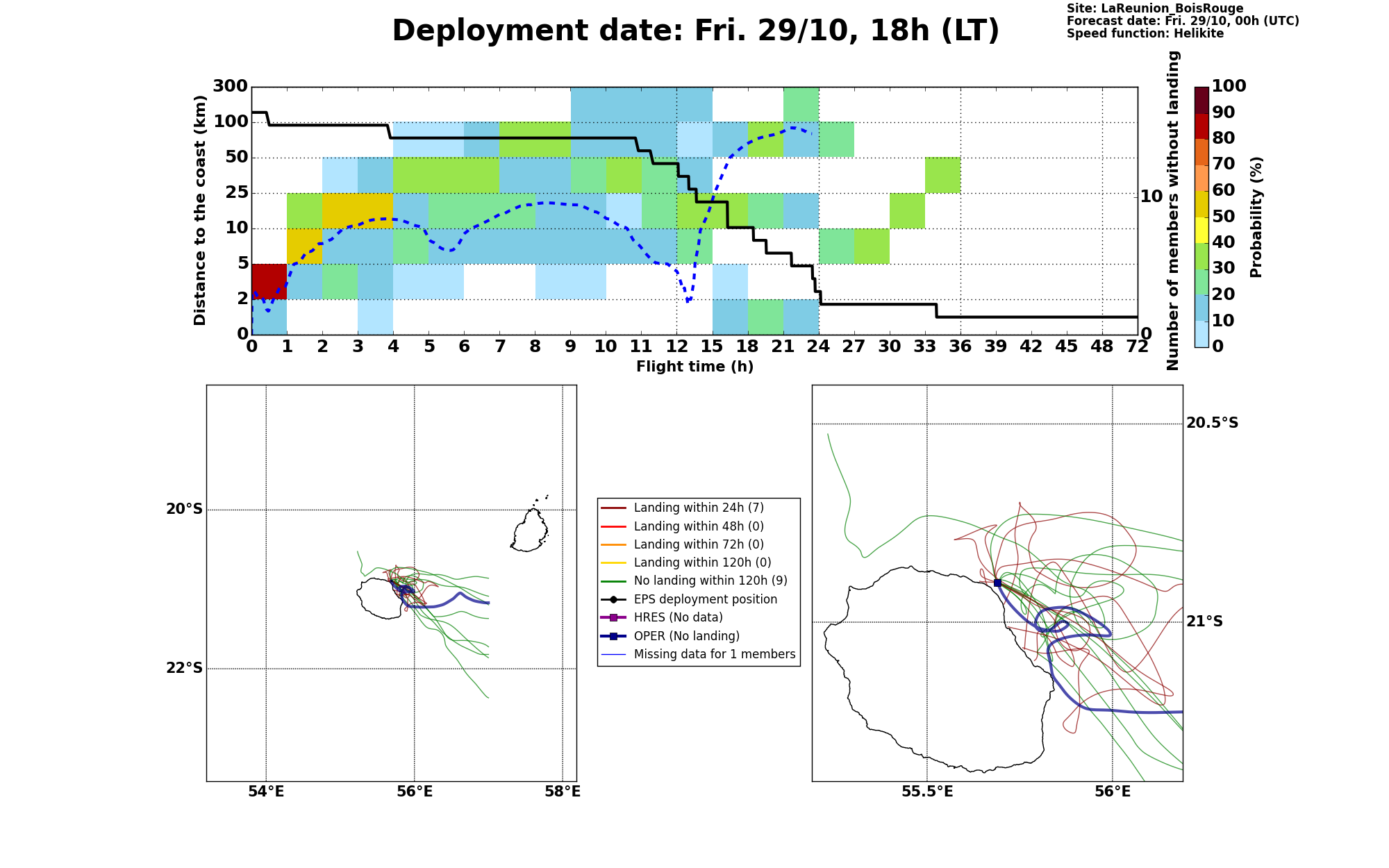 Deployment date: Fri. 29/10, 18h (LT)

Site: LaReunion_BoisRouge
Forecast date: Fri. 29/10, 00h (UTC)
Speed function: Helikite

Distance to the coast (km)
300
100
50
25
10
5
2
0

0 1 2 3 4 5 6 7 8 9 10 11 12 15 18 21 24 27 30 33 36 39 42 45 48 72
Flight time (h)

Number of members without landing
10
0

Probability (%)
100
90
80
70
60
50
40
30
20
10
0

20°S
22°S
54°E
56°E
58°E

Landing within 24h (7)
Landing within 48h (0)
Landing within 72h (0)
Landing within 120h (0)
No landing within 120h (9)
EPS deployment position
HRES (No data)
OPER (No landing)
Missing data for 1 members

20.5°S
21°S
55.5°E
56°E